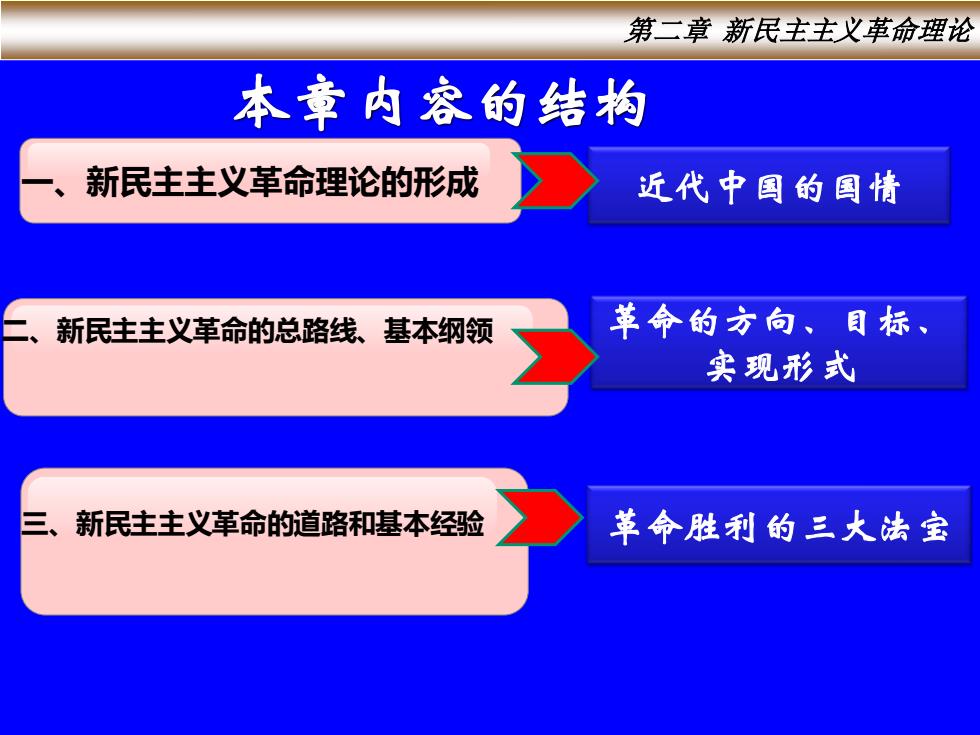 第二章 新民主主义革命理论

本章内容的结构

一、新民主主义革命理论的形成

近代中国的国情

二、新民主主义革命的总路线、基本纲领

革命的方向、目标、实现形式

三、新民主主义革命的道路和基本经验

革命胜利的三大法宝